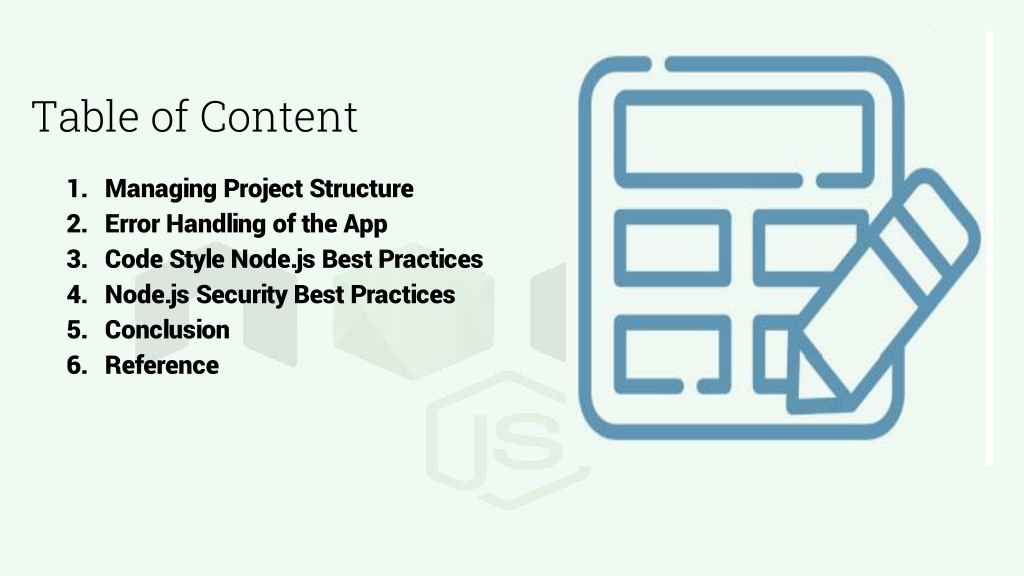 Table of Content

1. Managing Project Structure
2. Error Handling of the App
3. Code Style Node.js Best Practices
4. Node.js Security Best Practices
5. Conclusion
6. Reference

JS